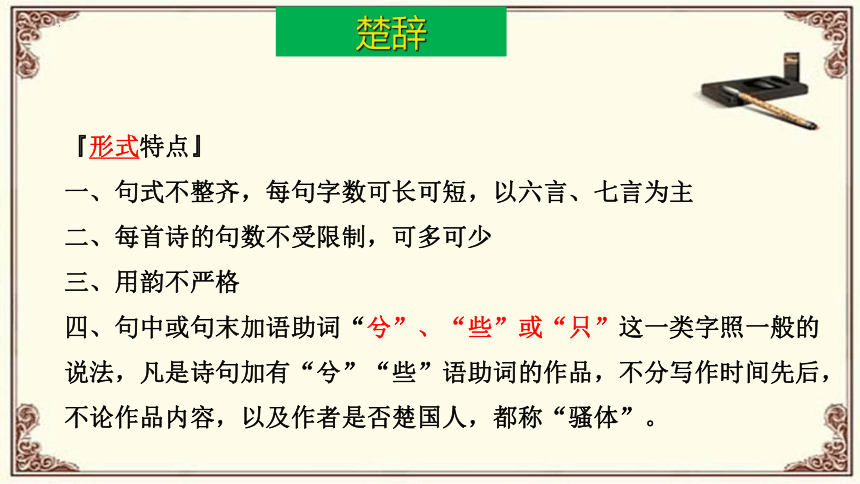 楚辞

『形式特点』

一、句式不整齐，每句字数可长可短，以六言、七言为主

二、每首诗的句数不受限制，可多可少

三、用韵不严格

四、句中或句末加语助词“兮”、“些”或“只”这一类字照一般的说法，凡是诗句加有“兮”“些”语助词的作品，不分写作时间先后，不论作品内容，以及作者是否楚国人，都称“骚体”。